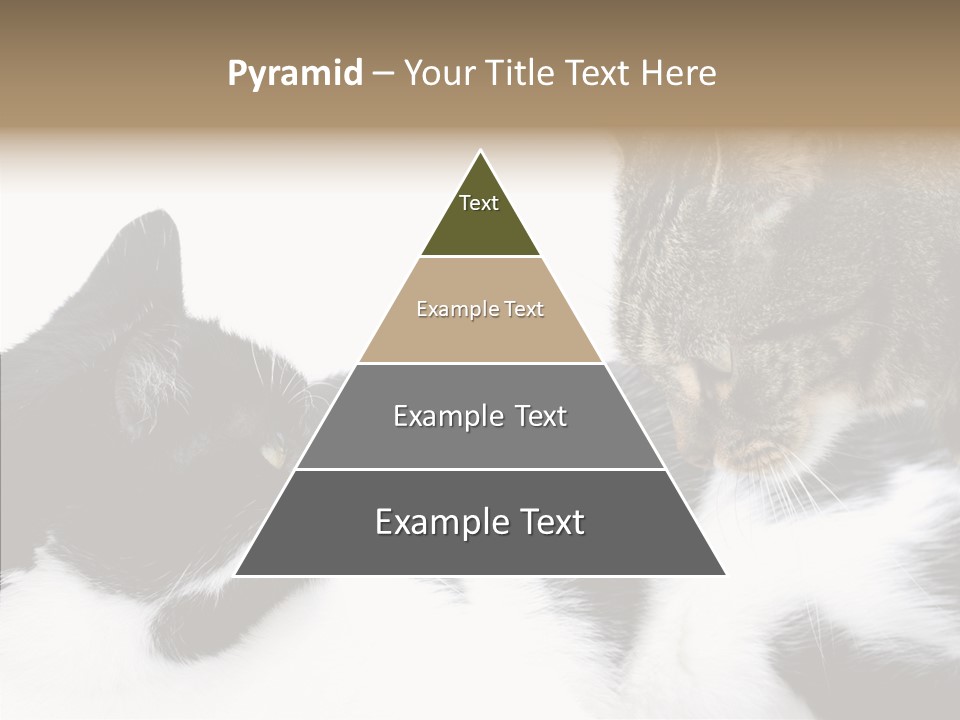 Pyramid – Your Title Text Here

Text

Example Text

Example Text

Example Text